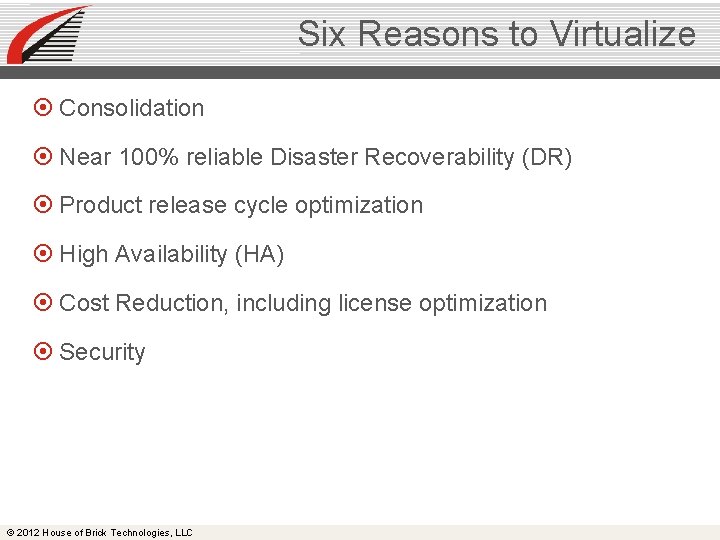 Six Reasons to Virtualize

Consolidation

Near 100% reliable Disaster Recoverability (DR)

Product release cycle optimization

High Availability (HA)

Cost Reduction, including license optimization

Security

© 2012 House of Brick Technologies, LLC